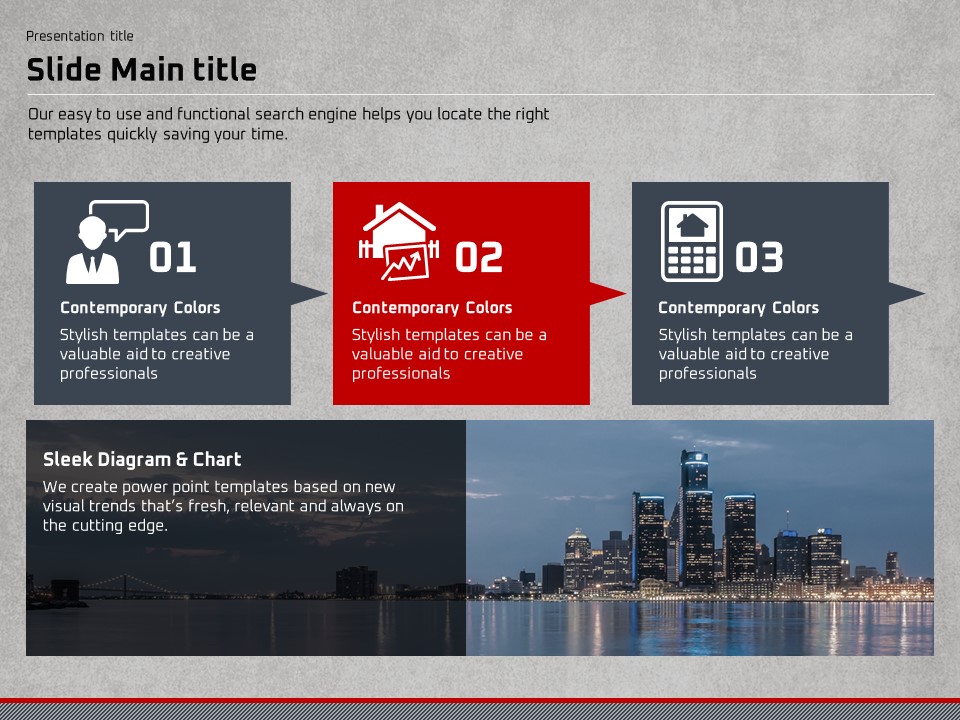 Presentation title

Slide Main title

Our easy to use and functional search engine helps you locate the right templates quickly saving your time.

01

Contemporary Colors

Stylish templates can be a valuable aid to creative professionals

02

Contemporary Colors

Stylish templates can be a valuable aid to creative professionals

03

Contemporary Colors

Stylish templates can be a valuable aid to creative professionals

Sleek Diagram & Chart

We create power point templates based on new visual trends that's fresh, relevant and always on the cutting edge.